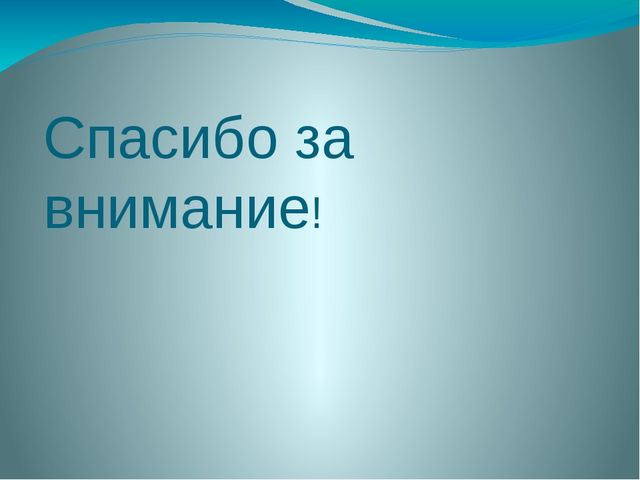 Спасибо за внимание!